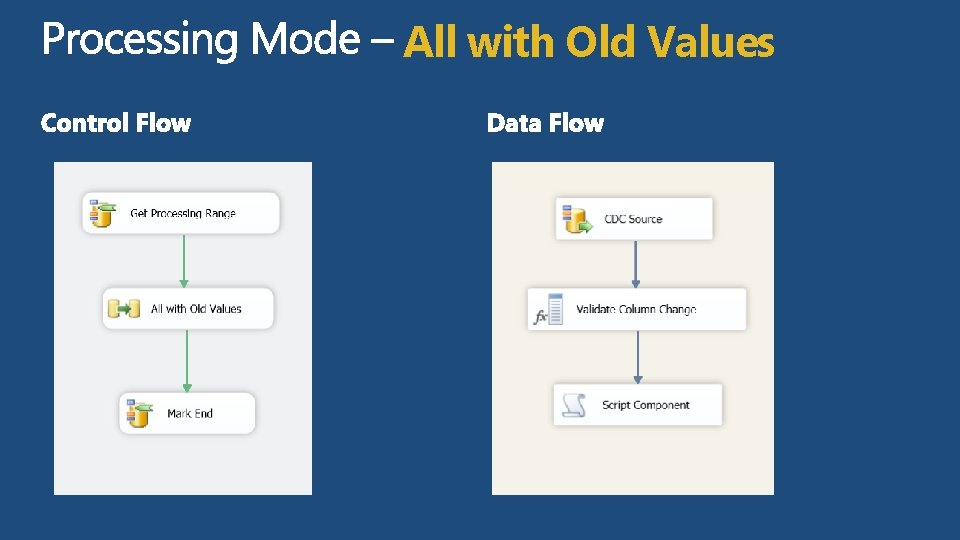 Processing Mode – All with Old Values

Control Flow

Get Processing Range

All with Old Values

Mark End

Data Flow

CDC Source

Validate Column Change

Script Component